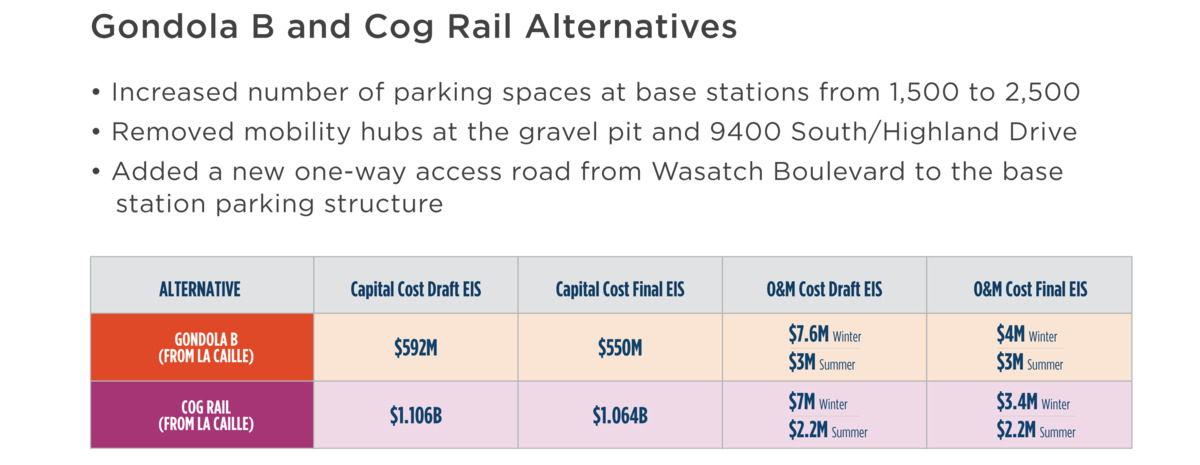 Gondola B and Cog Rail Alternatives

• Increased number of parking spaces at base stations from 1,500 to 2,500
• Removed mobility hubs at the gravel pit and 9400 South/Highland Drive
• Added a new one-way access road from Wasatch Boulevard to the base station parking structure

| ALTERNATIVE | Capital Cost Draft EIS | Capital Cost Final EIS | O&M Cost Draft EIS | O&M Cost Final EIS |
|---|---|---|---|---|
| GONDOLA B (FROM LA CAILLE) | \$592M | \$550M | \$7.6M Winter \$3M Summer | \$4M Winter \$3M Summer |
| COG RAIL (FROM LA CAILLE) | \$1.106B | \$1.064B | \$7M Winter \$2.2M Summer | \$3.4M Winter \$2.2M Summer |